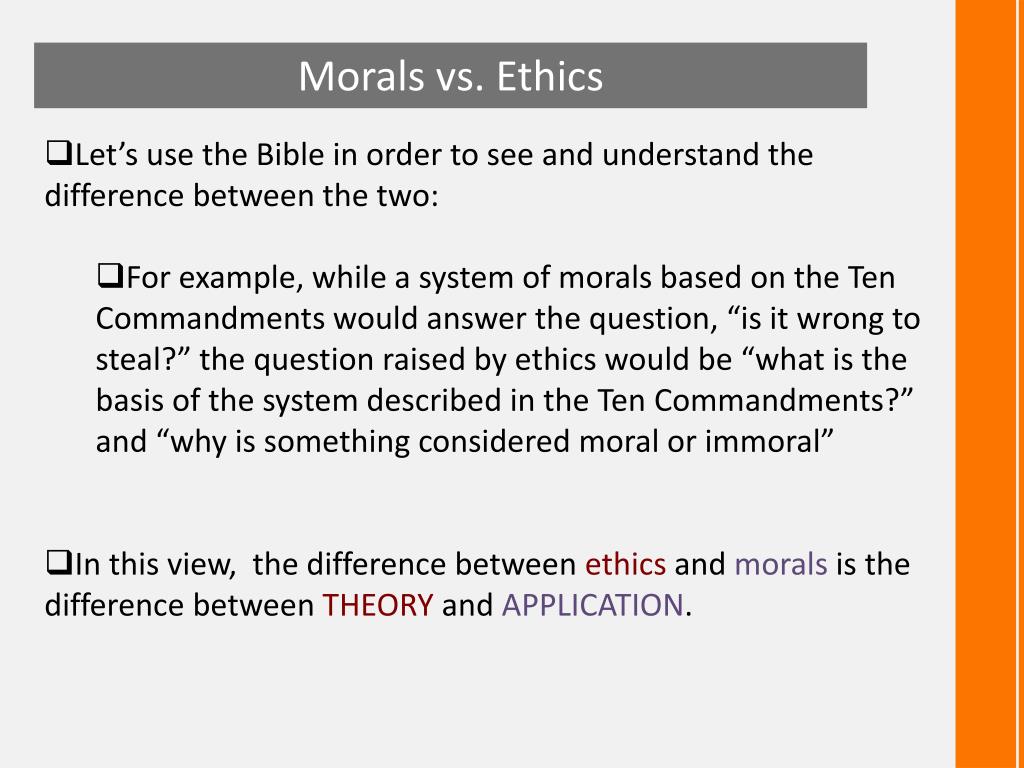 Morals vs. Ethics

❑Let’s use the Bible in order to see and understand the difference between the two:

❑For example, while a system of morals based on the Ten Commandments would answer the question, “is it wrong to steal?” the question raised by ethics would be “what is the basis of the system described in the Ten Commandments?” and “why is something considered moral or immoral”

❑In this view, the difference between ethics and morals is the difference between THEORY and APPLICATION.